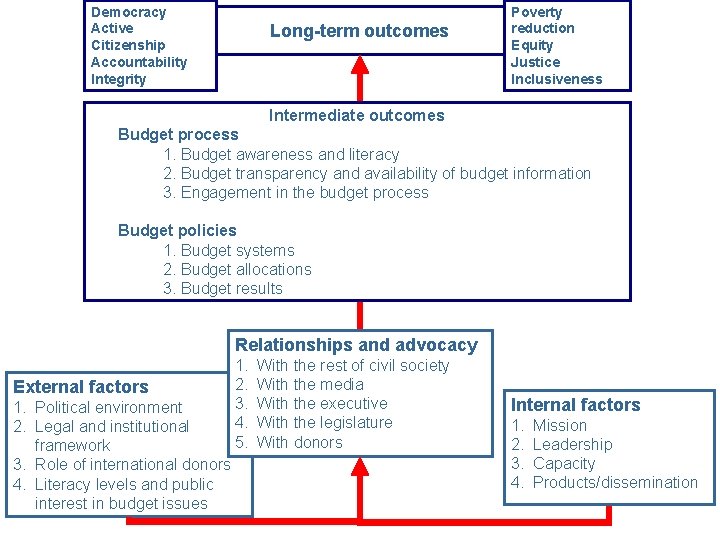 Democracy
Active
Citizenship
Accountability
Integrity

Long-term outcomes

Poverty
reduction
Equity
Justice
Inclusiveness

Intermediate outcomes
Budget process
1. Budget awareness and literacy
2. Budget transparency and availability of budget information
3. Engagement in the budget process

Budget policies
1. Budget systems
2. Budget allocations
3. Budget results

Relationships and advocacy
1. With the rest of civil society
2. With the media
3. With the executive
4. With the legislature
5. With donors

External factors
1. Political environment
2. Legal and institutional framework
3. Role of international donors
4. Literacy levels and public interest in budget issues

Internal factors
1. Mission
2. Leadership
3. Capacity
4. Products/dissemination